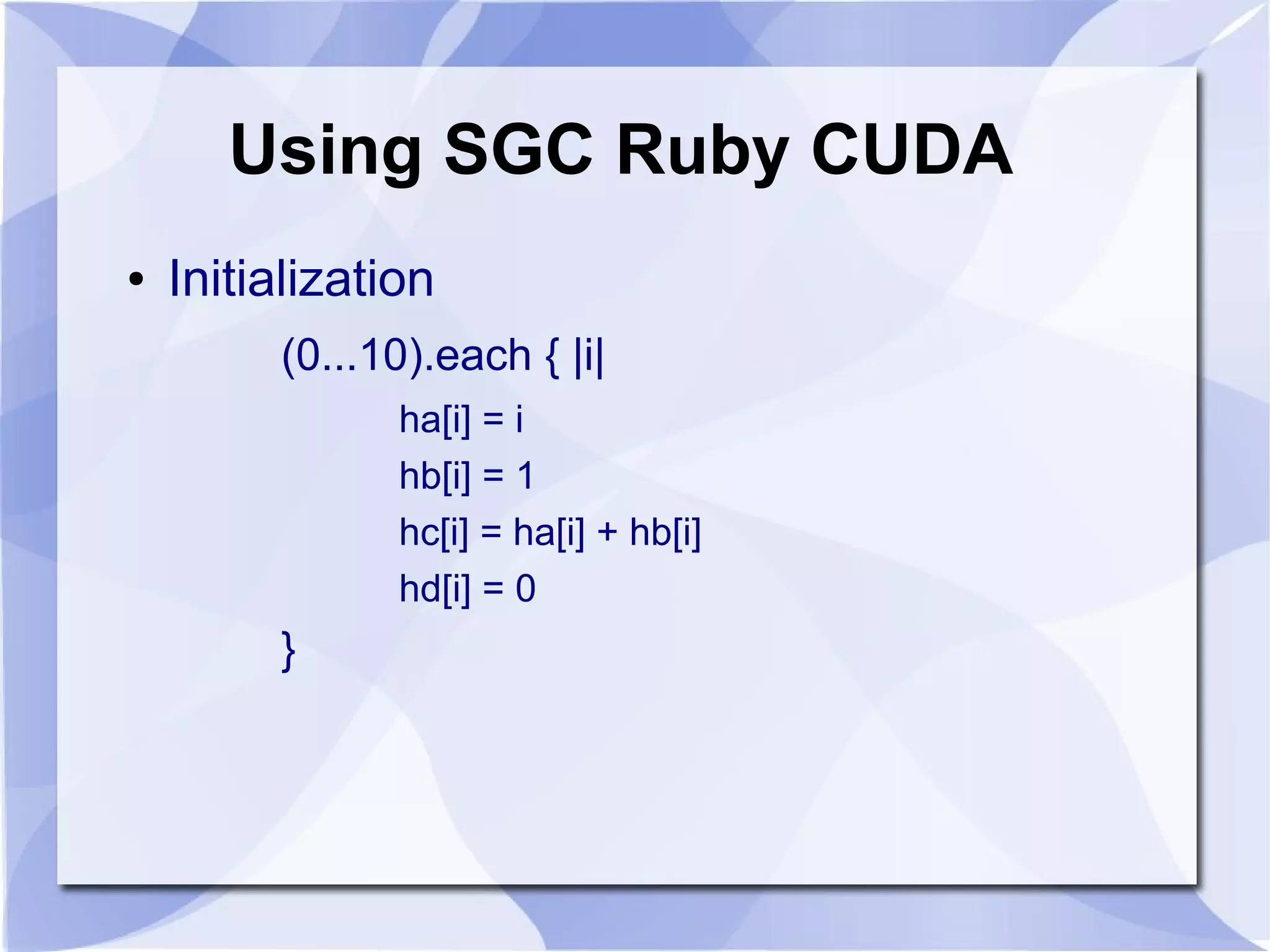 Using SGC Ruby CUDA

• Initialization

(0...10).each { |i|

ha[i] = i

hb[i] = 1

hc[i] = ha[i] + hb[i]

hd[i] = 0

}